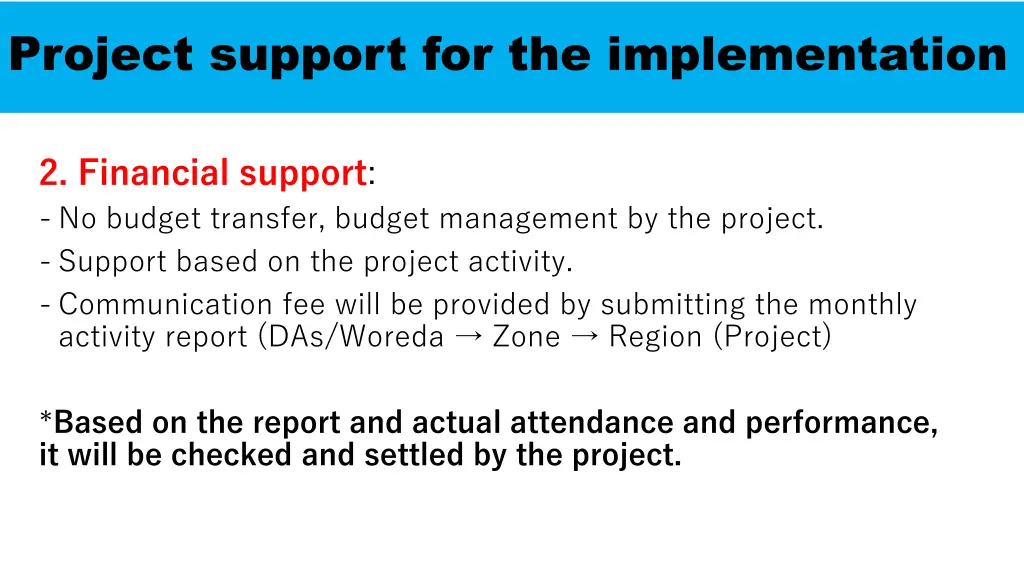 Project support for the implementation

2. Financial support:
- No budget transfer, budget management by the project.
- Support based on the project activity.
- Communication fee will be provided by submitting the monthly activity report (DAs/Woreda → Zone → Region (Project)

*Based on the report and actual attendance and performance, it will be checked and settled by the project.